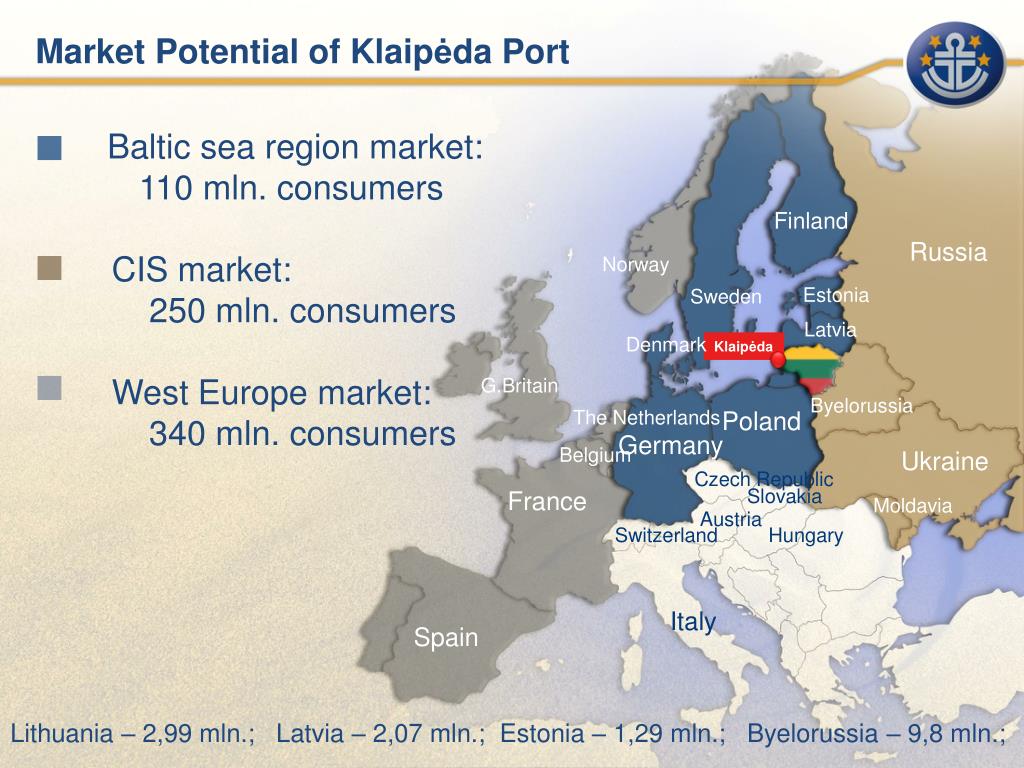 Market Potential of Klaipėda Port

Baltic sea region market: 110 mln. consumers

CIS market: 250 mln. consumers

West Europe market: 340 mln. consumers

Finland
Russia
Norway
Sweden
Estonia
Latvia
Denmark
Klaipėda
G.Britain
Byelorussia
The Netherlands
Poland
Germany
Belgium
Ukraine
Czech Republic
Slovakia
France
Moldavia
Austria
Switzerland
Hungary
Italy
Spain

Lithuania – 2,99 mln.; Latvia – 2,07 mln.; Estonia – 1,29 mln.; Byelorussia – 9,8 mln.;